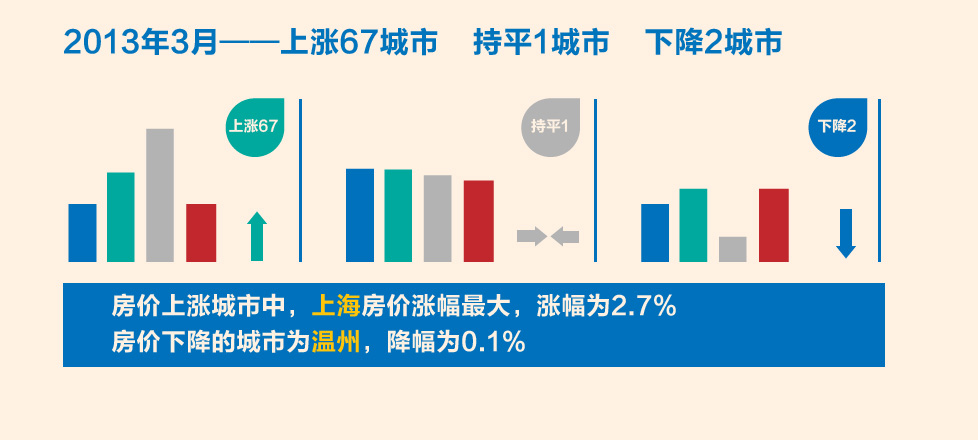 2013年3月——上涨67城市　持平1城市　下降2城市

上涨67

持平1

下降2

房价上涨城市中，上海房价涨幅最大，涨幅为2.7%
房价下降的城市为温州，降幅为0.1%